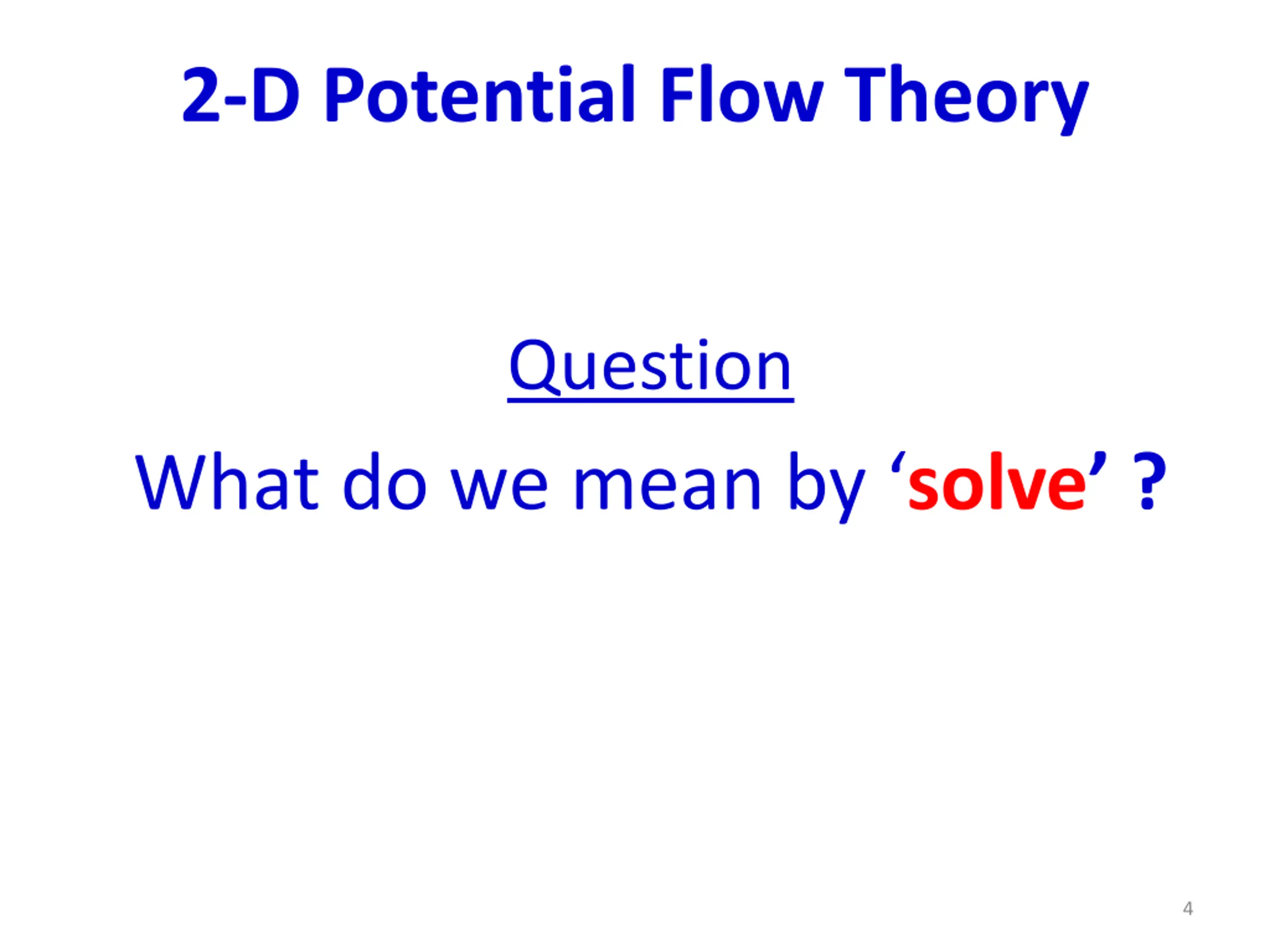 2-D Potential Flow Theory

Question

What do we mean by ‘solve’ ?

4